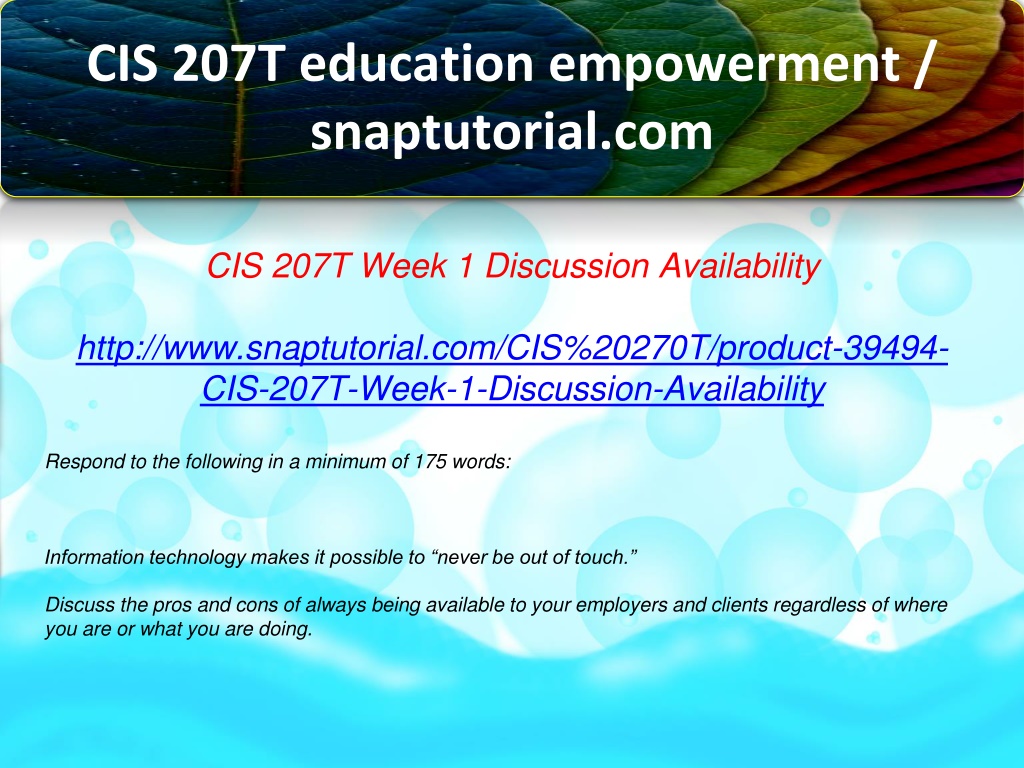 CIS 207T education empowerment / snaptutorial.com

CIS 207T Week 1 Discussion Availability

http://www.snaptutorial.com/CIS%20270T/product-39494-CIS-207T-Week-1-Discussion-Availability

Respond to the following in a minimum of 175 words:

Information technology makes it possible to “never be out of touch.”

Discuss the pros and cons of always being available to your employers and clients regardless of where you are or what you are doing.